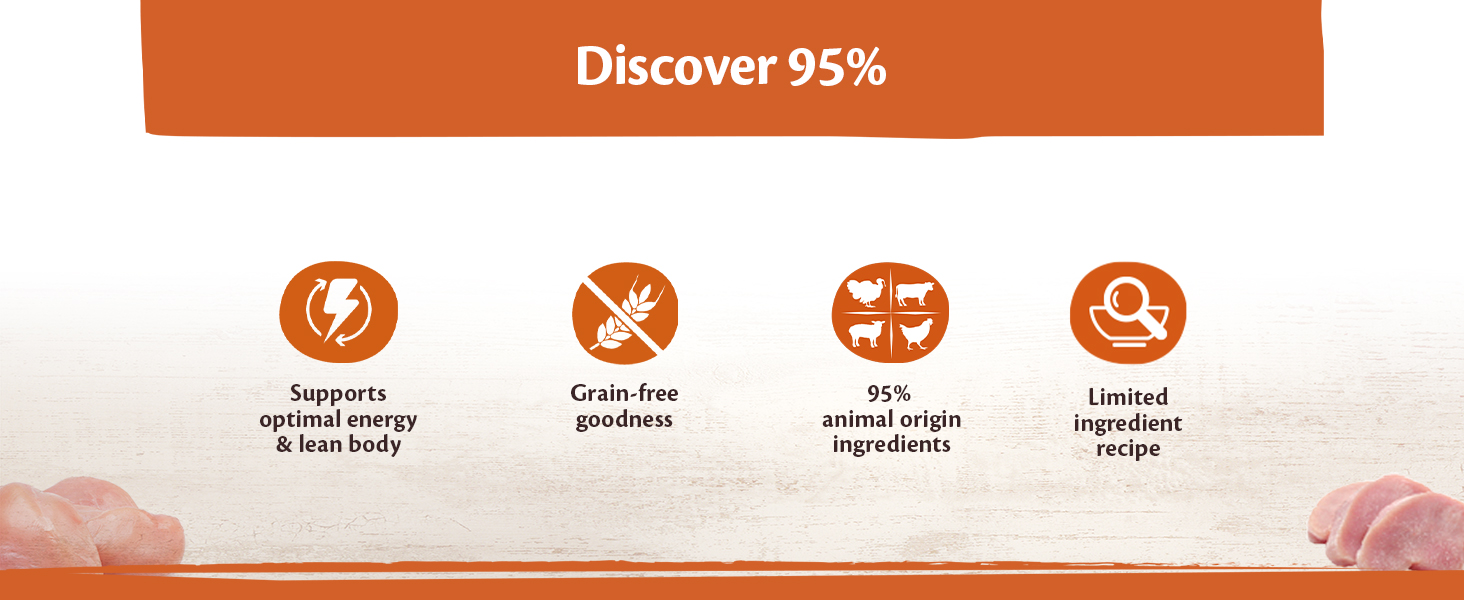 Discover 95%

Supports optimal energy & lean body

Grain-free goodness

95% animal origin ingredients

Limited ingredient recipe